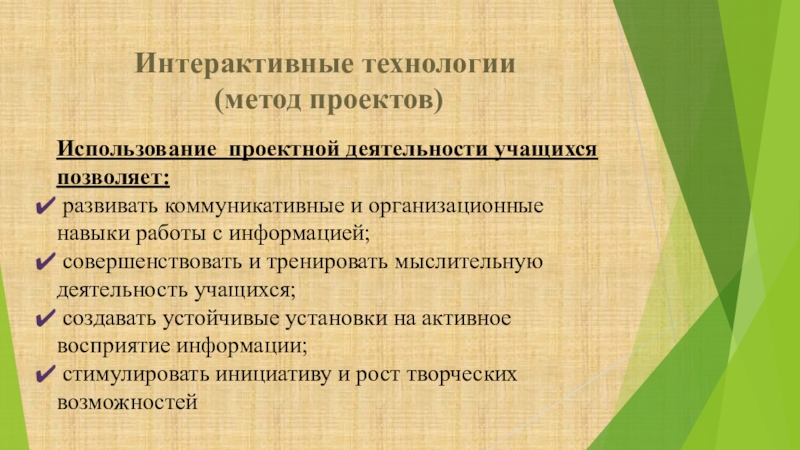 Интерактивные технологии
(метод проектов)

Использование  проектной деятельности учащихся позволяет:

✔ развивать коммуникативные и организационные навыки работы с информацией;
✔ совершенствовать и тренировать мыслительную деятельность учащихся;
✔ создавать устойчивые установки на активное восприятие информации;
✔ стимулировать инициативу и рост творческих возможностей